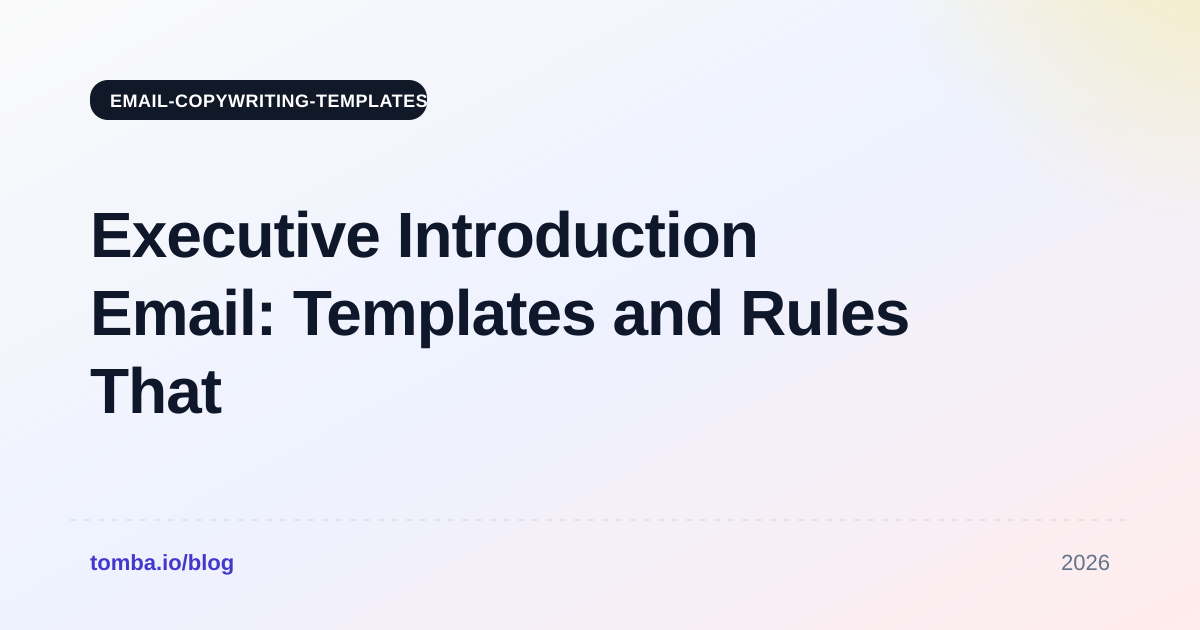 EMAIL-COPYWRITING-TEMPLATES

Executive Introduction Email: Templates and Rules That

tomba.io/blog

2026